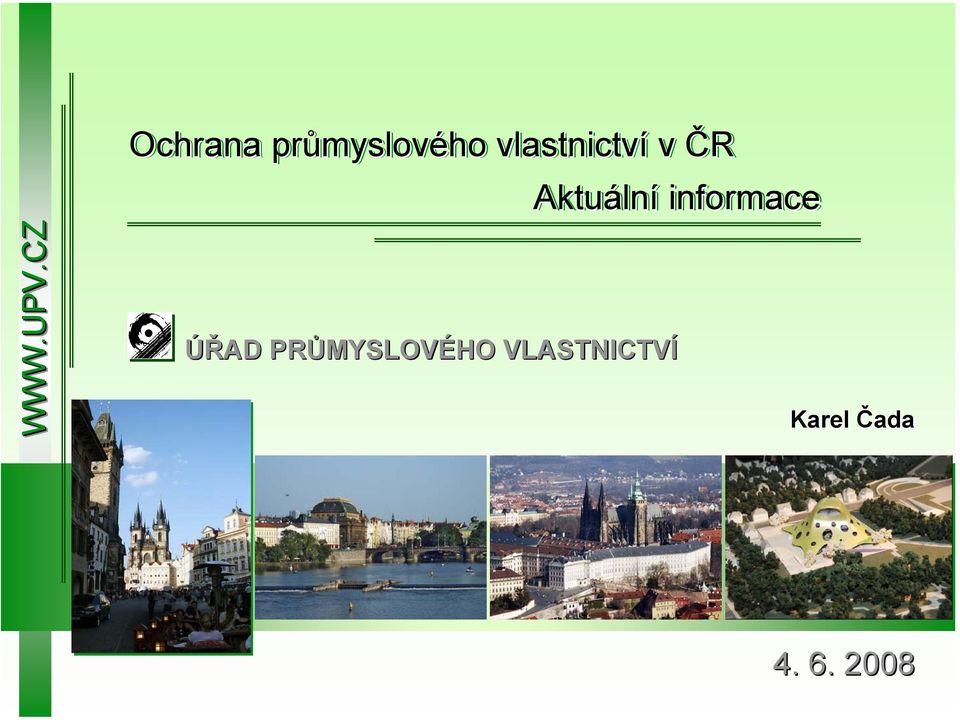 WWW.UPV.CZ

Ochrana průmyslového vlastnictví v ČR

Aktuální informace

ÚŘAD PRŮMYSLOVÉHO VLASTNICTVÍ

Karel Čada

4. 6. 2008